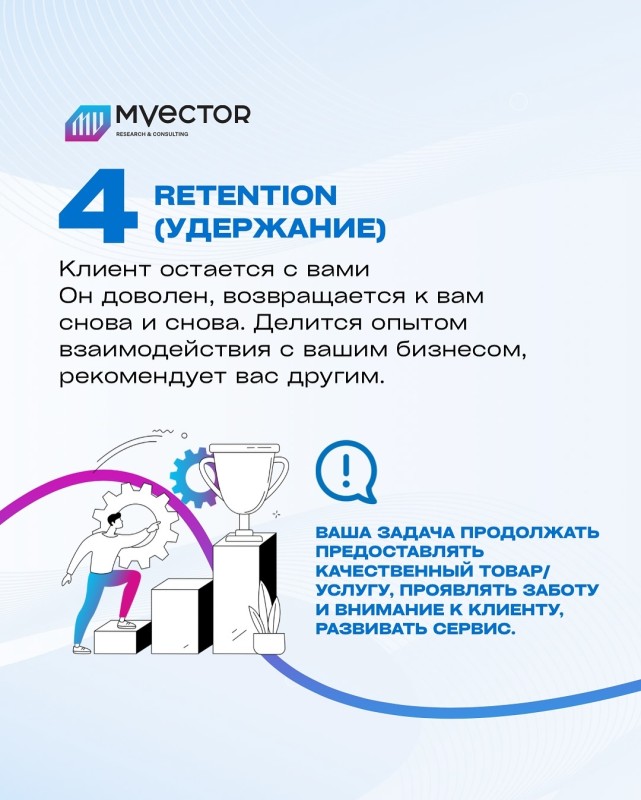 MVECTOR
RESEARCH & CONSULTING

4 RETENTION (УДЕРЖАНИЕ)

Клиент остается с вами
Он доволен, возвращается к вам снова и снова. Делится опытом взаимодействия с вашим бизнесом, рекомендует вас другим.

!

ВАША ЗАДАЧА ПРОДОЛЖАТЬ ПРЕДОСТАВЛЯТЬ КАЧЕСТВЕННЫЙ ТОВАР/ УСЛУГУ, ПРОЯВЛЯТЬ ЗАБОТУ И ВНИМАНИЕ К КЛИЕНТУ, РАЗВИВАТЬ СЕРВИС.